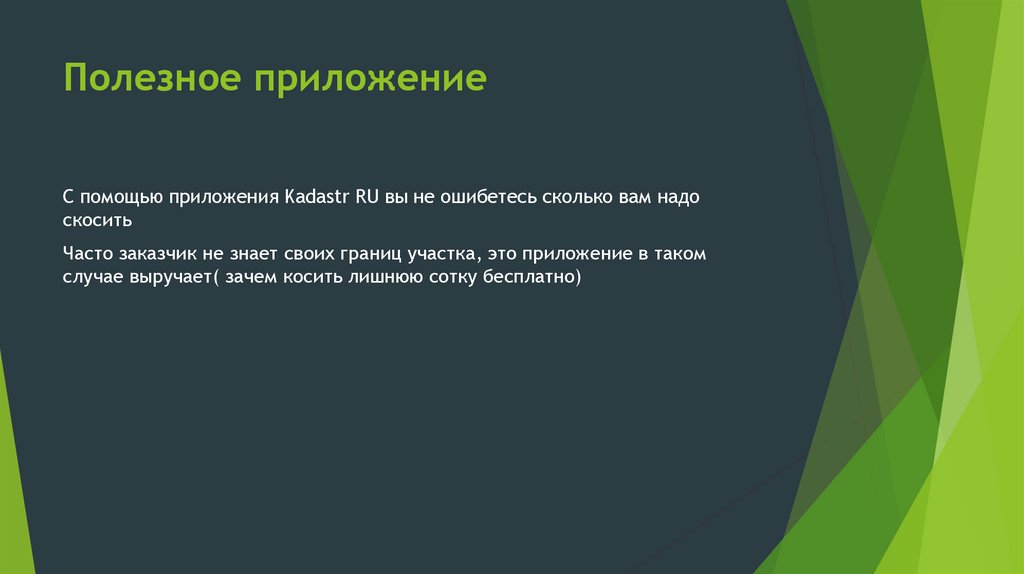 Полезное приложение

С помощью приложения Kadastr RU вы не ошибетесь сколько вам надо скосить

Часто заказчик не знает своих границ участка, это приложение в таком случае выручает( зачем косить лишнюю сотку бесплатно)